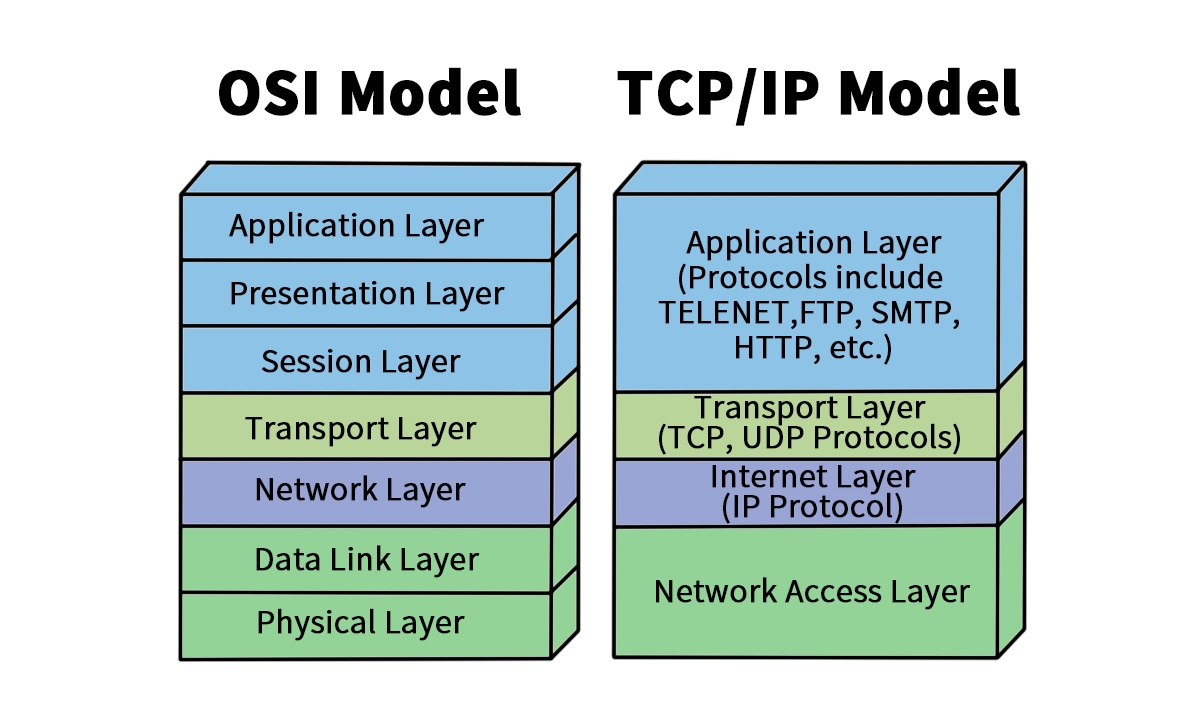 OSI Model

Application Layer
Presentation Layer
Session Layer
Transport Layer
Network Layer
Data Link Layer
Physical Layer

TCP/IP Model

Application Layer (Protocols include TELENET,FTP, SMTP, HTTP, etc.)
Transport Layer (TCP, UDP Protocols)
Internet Layer (IP Protocol)
Network Access Layer